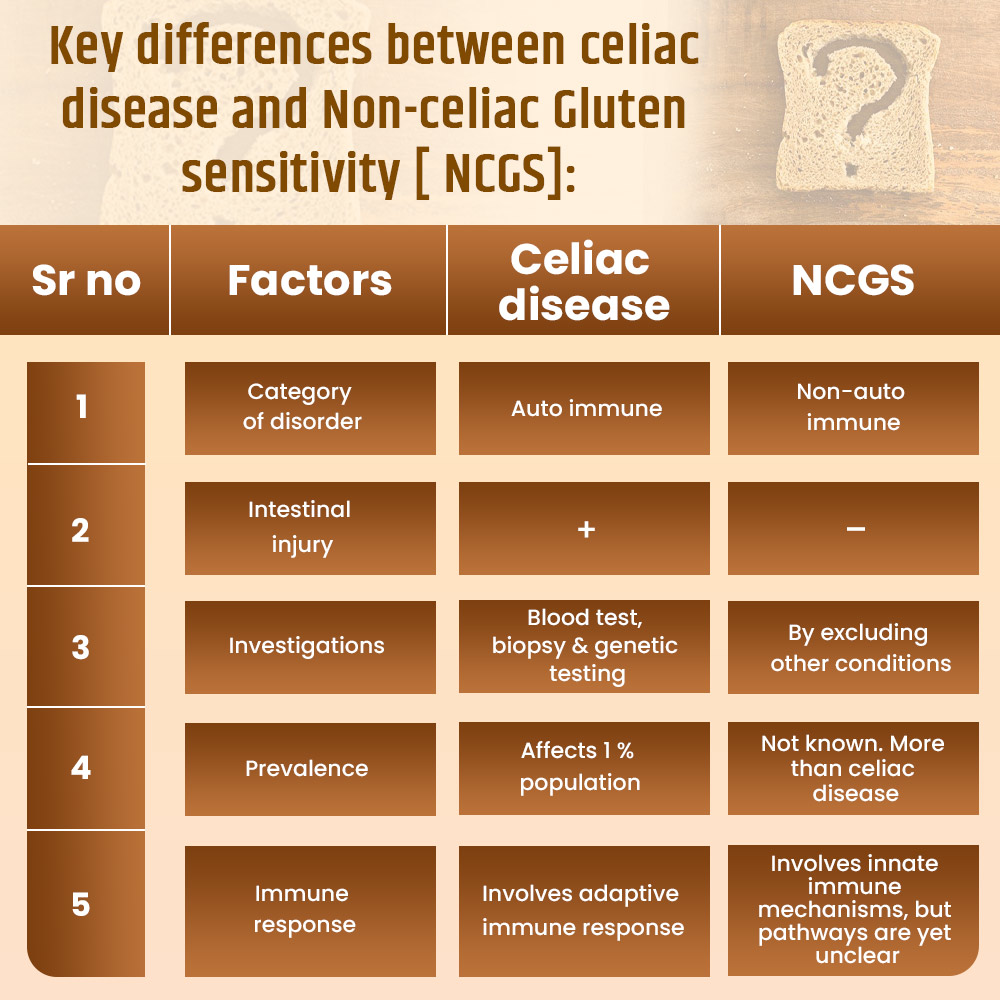 Key differences between celiac disease and Non-celiac Gluten sensitivity [ NCGS]:

| Sr no | Factors | Celiac disease | NCGS |
|---|---|---|---|
| 1 | Category of disorder | Auto immune | Non-auto immune |
| 2 | Intestinal injury | + | – |
| 3 | Investigations | Blood test, biopsy & genetic testing | By excluding other conditions |
| 4 | Prevalence | Affects 1 % population | Not known. More than celiac disease |
| 5 | Immune response | Involves adaptive immune response | Involves innate immune mechanisms, but pathways are yet unclear |